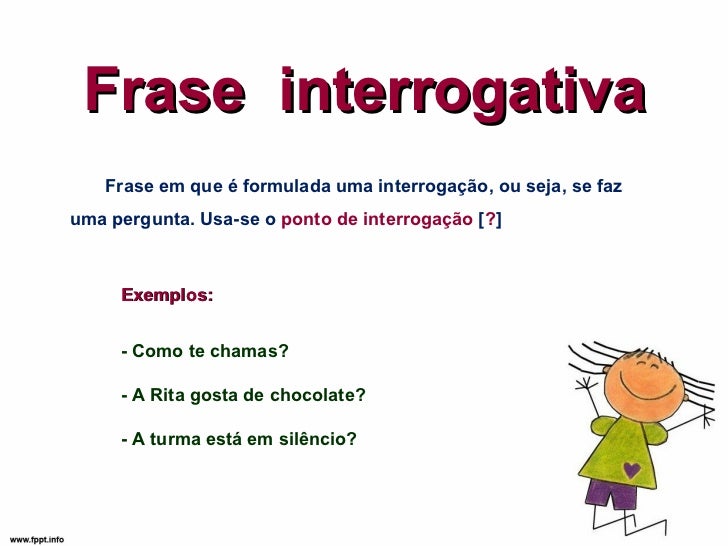 Frase interrogativa

Frase em que é formulada uma interrogação, ou seja, se faz uma pergunta. Usa-se o ponto de interrogação [?]

Exemplos:

- Como te chamas?

- A Rita gosta de chocolate?

- A turma está em silêncio?

www.fppt.info